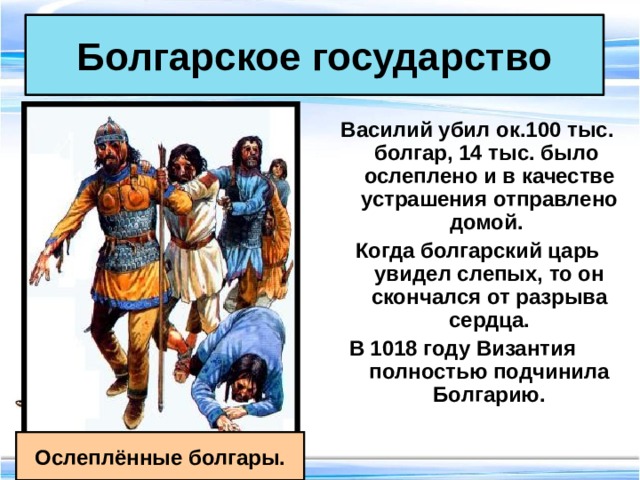 Болгарское государство

Василий убил ок.100 тыс. болгар, 14 тыс. было ослеплено и в качестве устрашения отправлено домой.

Когда болгарский царь увидел слепых, то он скончался от разрыва сердца.

В 1018 году Византия полностью подчинила Болгарию.

Ослеплённые болгары.